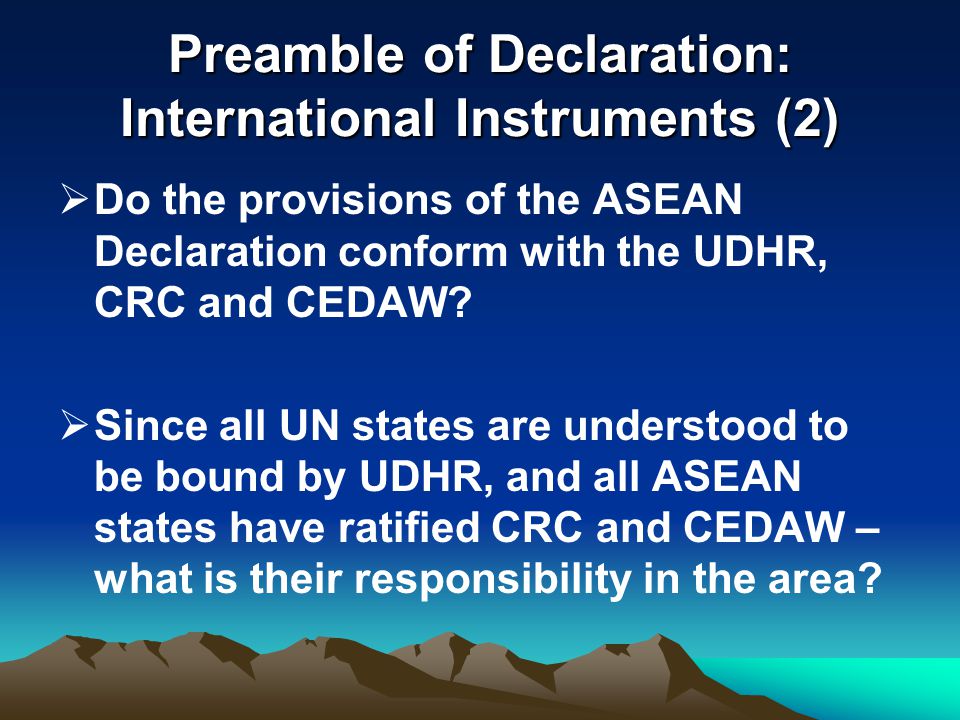 Preamble of Declaration: International Instruments (2)

➢ Do the provisions of the ASEAN Declaration conform with the UDHR, CRC and CEDAW?

➢ Since all UN states are understood to be bound by UDHR, and all ASEAN states have ratified CRC and CEDAW – what is their responsibility in the area?